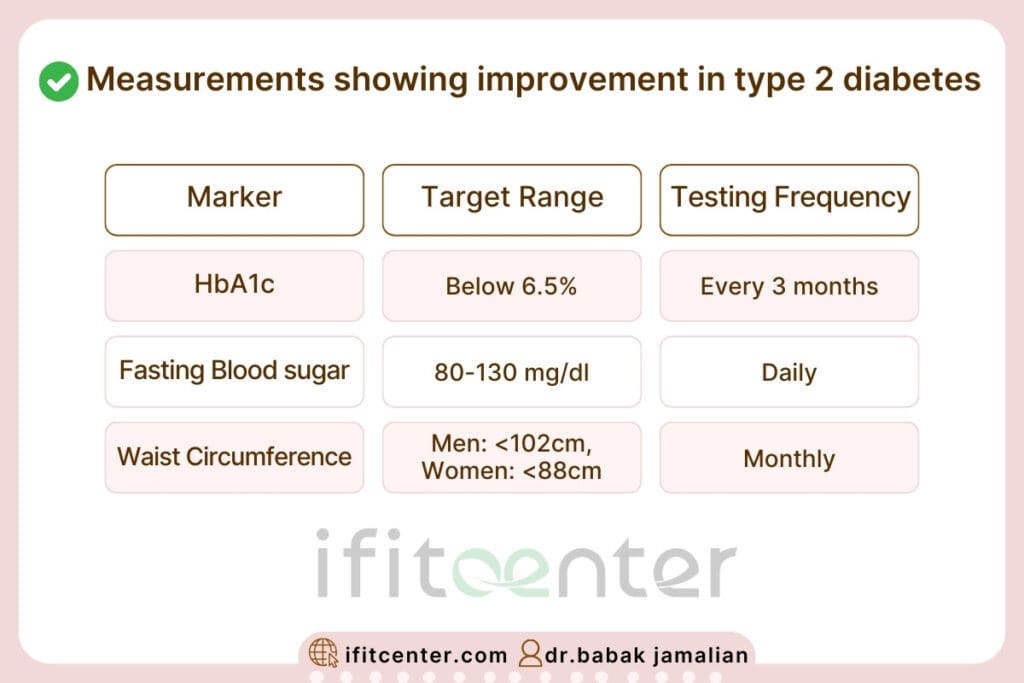 Measurements showing improvement in type 2 diabetes

| Marker | Target Range | Testing Frequency |
|---|---|---|
| HbA1c | Below 6.5% | Every 3 months |
| Fasting Blood sugar | 80-130 mg/dl | Daily |
| Waist Circumference | Men: <102cm, Women: <88cm | Monthly |

ifitcenter

ifitcenter.com dr.babak jamalian